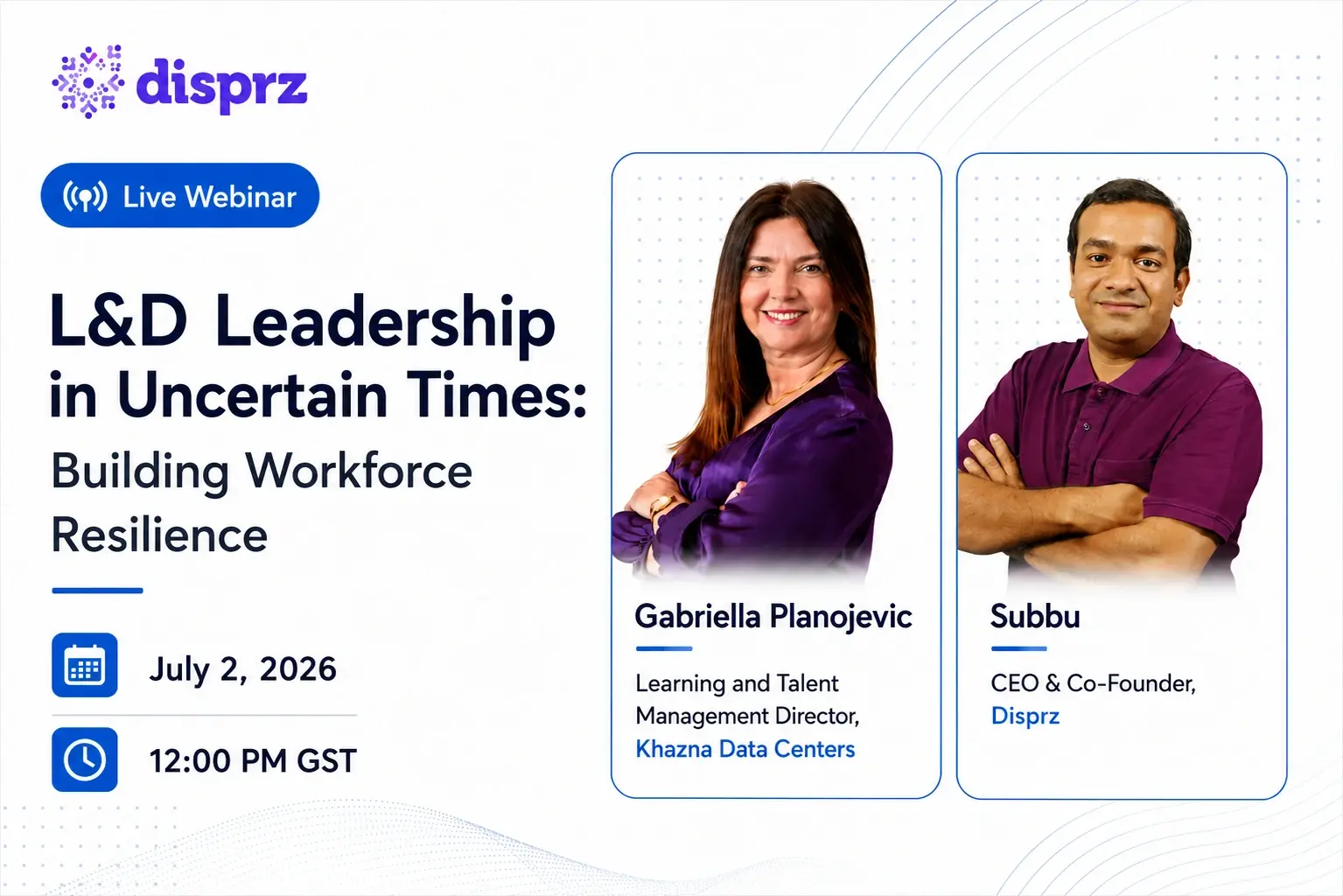 disprz

Live Webinar

L&D Leadership in Uncertain Times:

Building Workforce Resilience

July 2, 2026

12:00 PM GST

Gabriella Planojevic

Learning and Talent Management Director, Khazna Data Centers

Subbu

CEO & Co-Founder, Disprz